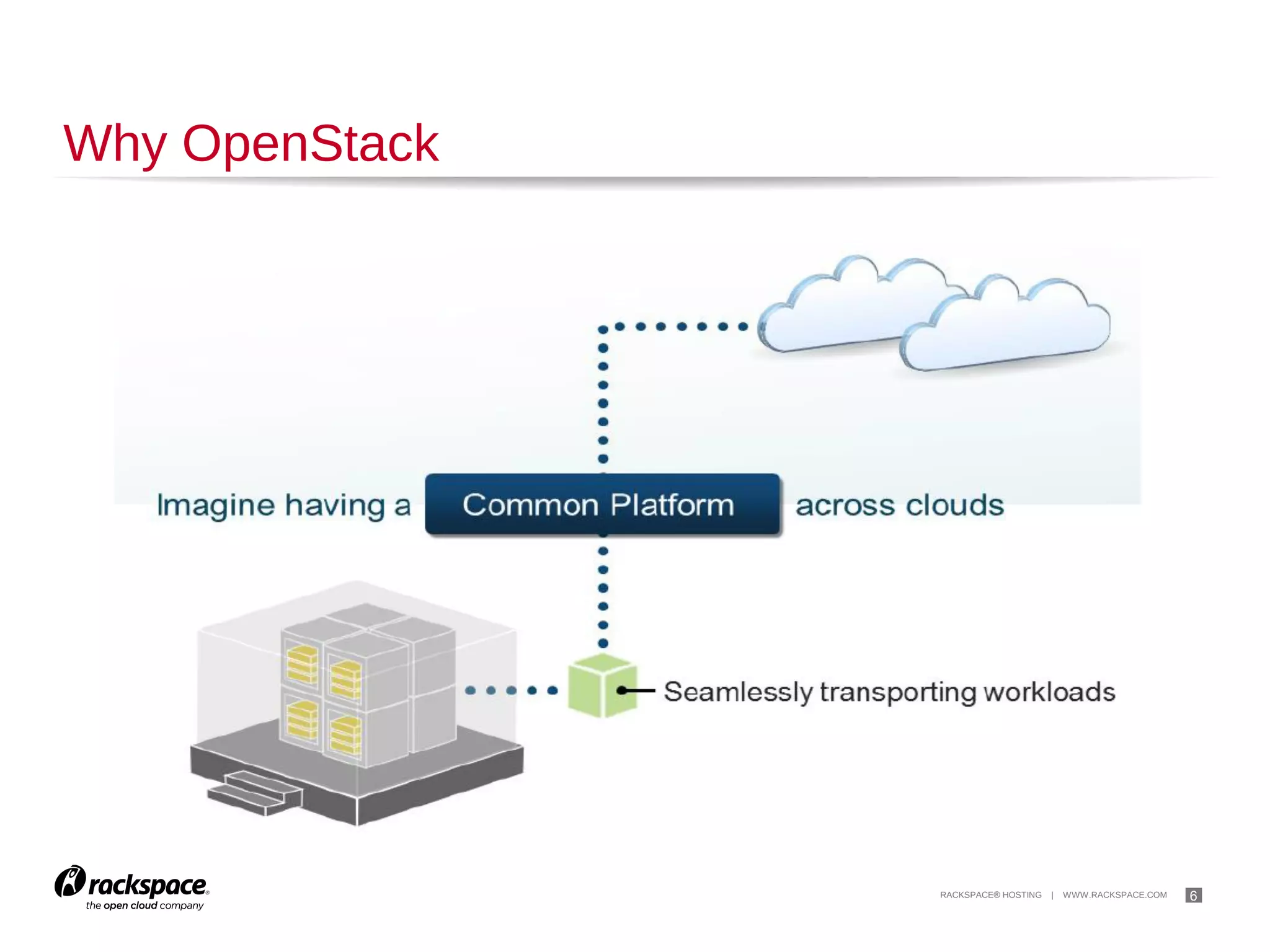 Why OpenStack

Imagine having a Common Platform across clouds

Seamlessly transporting workloads

rackspace®
the open cloud company

RACKSPACE® HOSTING | WWW.RACKSPACE.COM 6